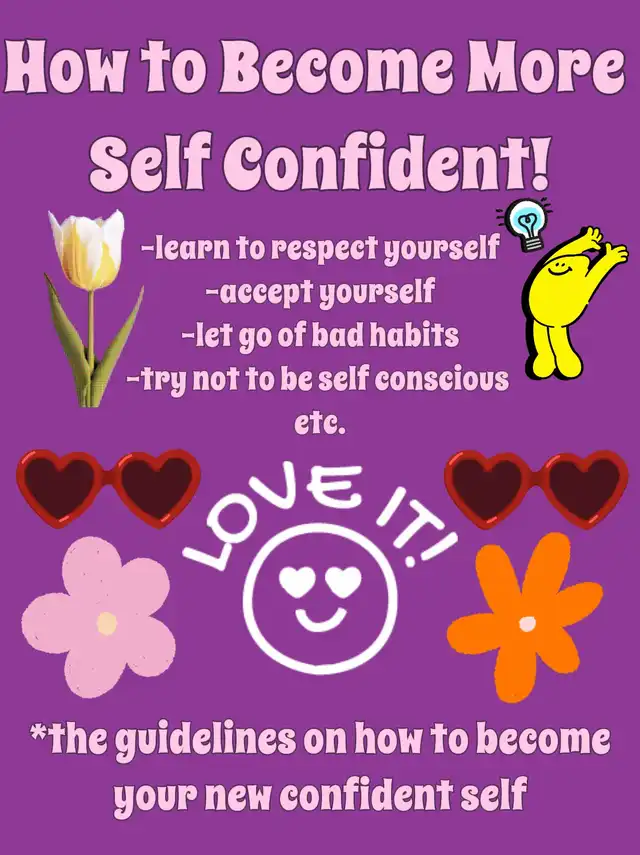 How to Become More Self Confident!

-learn to respect yourself
-accept yourself
-let go of bad habits
-try not to be self conscious
etc.

LOVE IT!

*the guidelines on how to become your new confident self